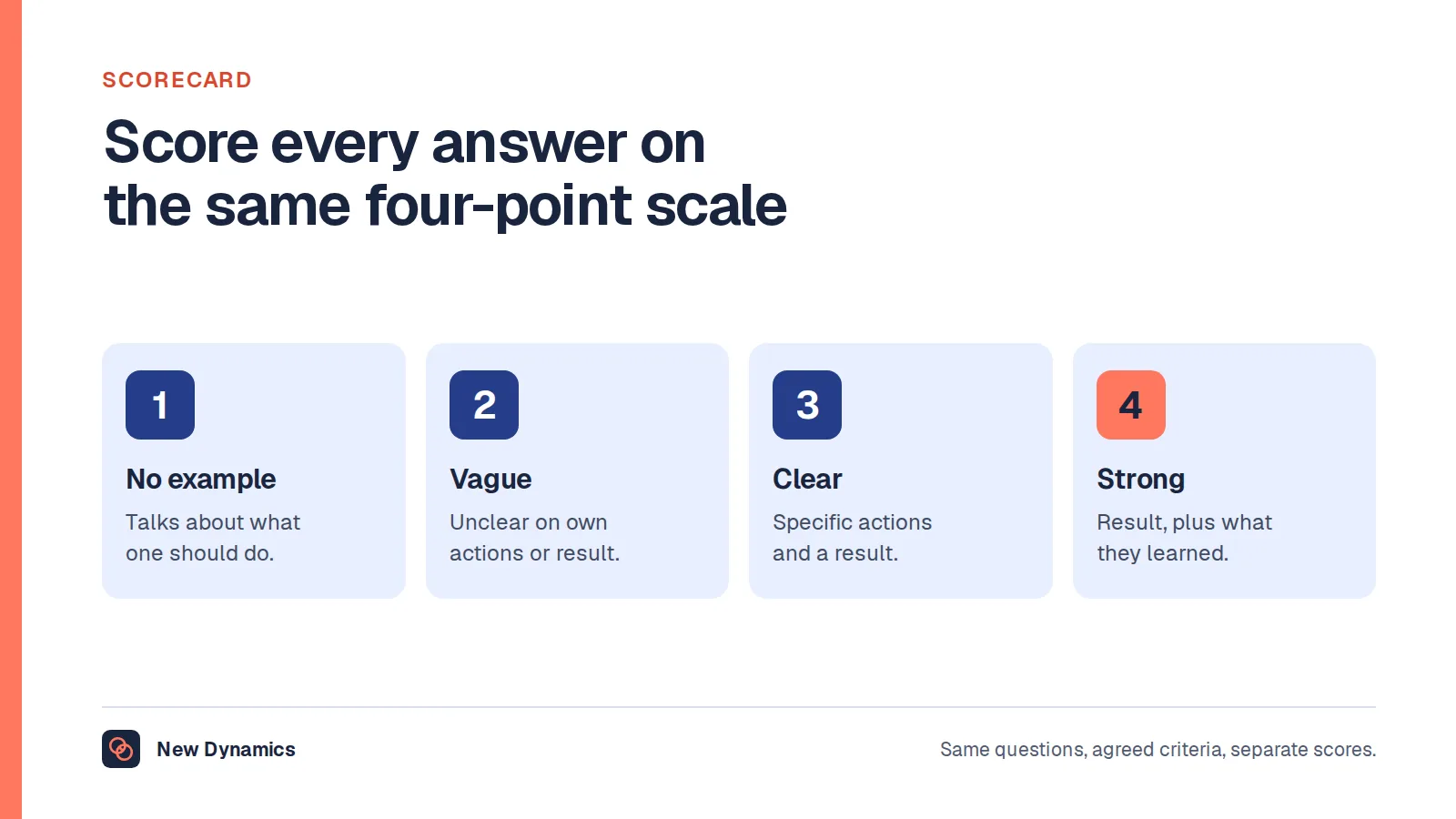 SCORECARD

Score every answer on the same four-point scale

1
No example
Talks about what one should do.

2
Vague
Unclear on own actions or result.

3
Clear
Specific actions and a result.

4
Strong
Result, plus what they learned.

New Dynamics

Same questions, agreed criteria, separate scores.